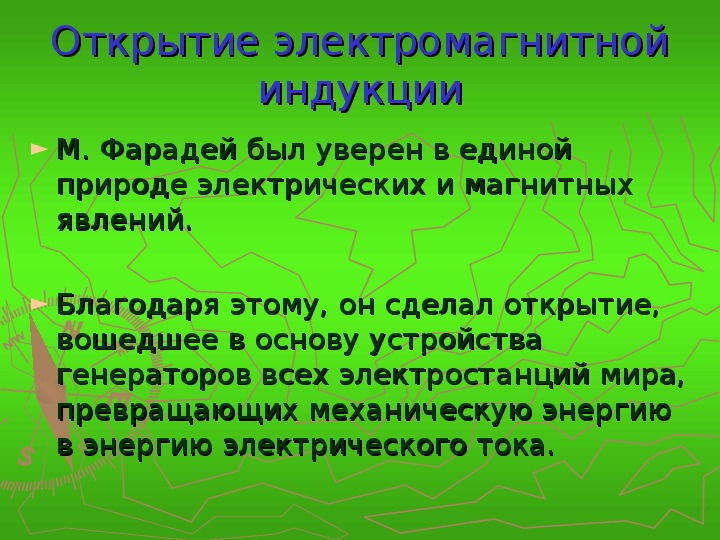 Открытие электромагнитной индукции

М. Фарадей был уверен в единой природе электрических и магнитных явлений.

Благодаря этому, он сделал открытие, вошедшее в основу устройства генераторов всех электростанций мира, превращающих механическую энергию в энергию электрического тока.